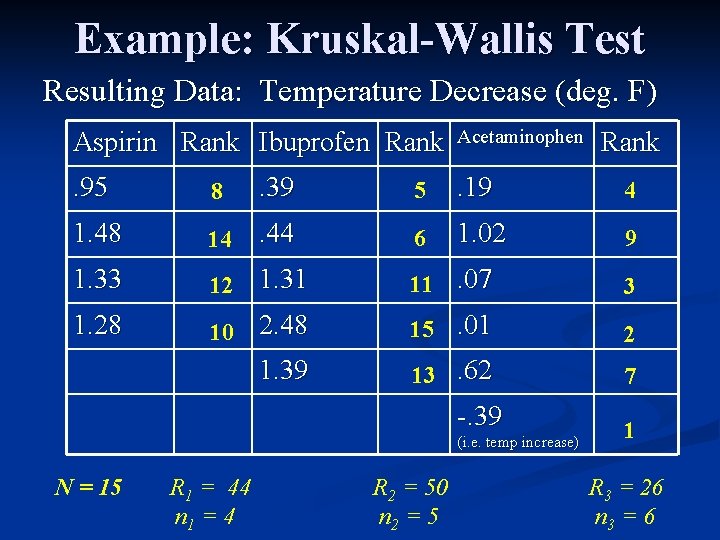 Example: Kruskal-Wallis Test

Resulting Data: Temperature Decrease (deg. F)

| Aspirin | Rank | Ibuprofen | Rank | Acetaminophen | Rank |
|---|---|---|---|---|---|
| .95 | 8 | .39 | 5 | .19 | 4 |
| 1.48 | 14 | .44 | 6 | 1.02 | 9 |
| 1.33 | 12 | 1.31 | 11 | .07 | 3 |
| 1.28 | 10 | 2.48 | 15 | .01 | 2 |
| | | 1.39 | 13 | .62 | 7 |
| | | | | -.39 (i.e. temp increase) | 1 |

$N = 15$ $R_1 = 44$ $n_1 = 4$ $R_2 = 50$ $n_2 = 5$ $R_3 = 26$ $n_3 = 6$